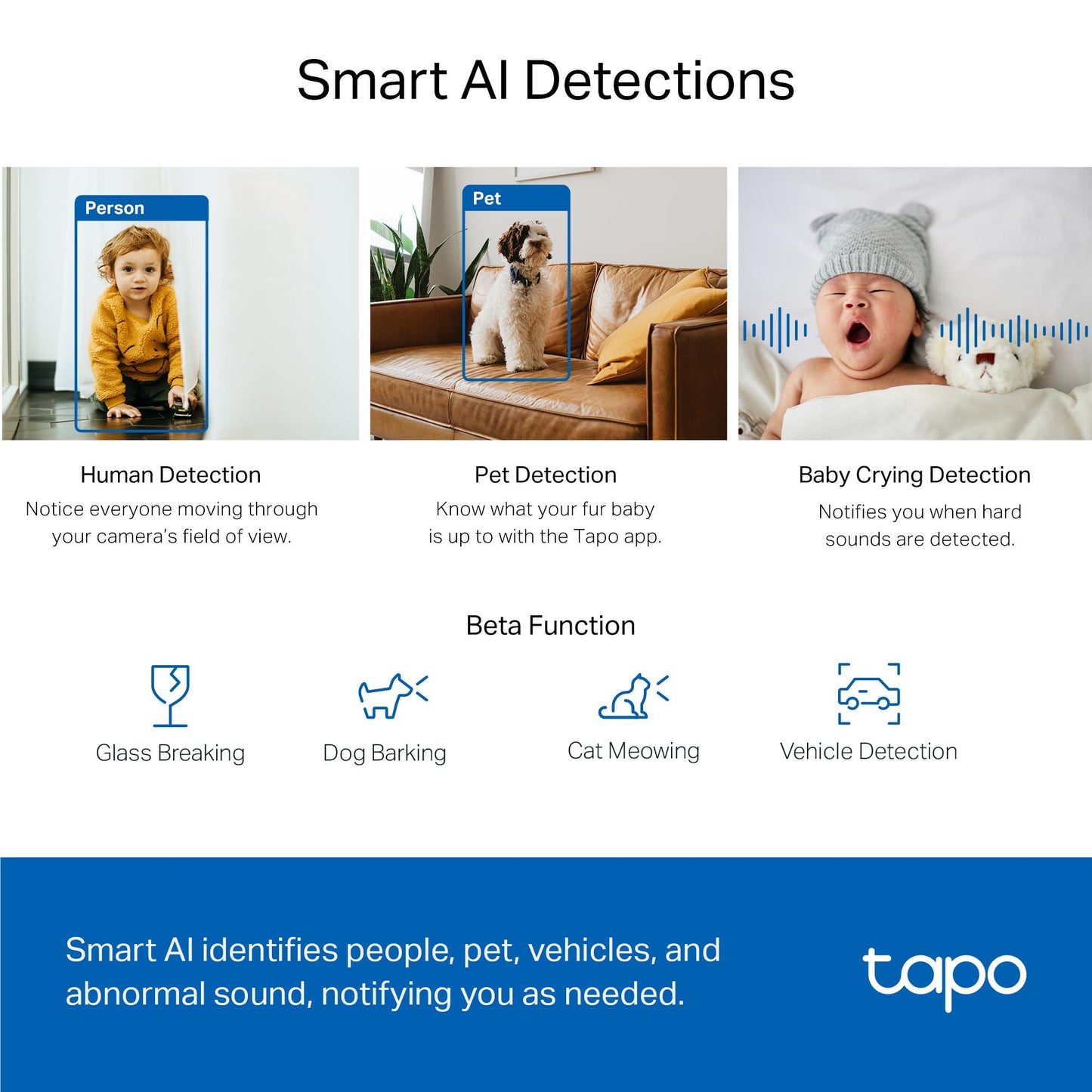 Smart AI Detections

Person

Pet

Human Detection
Notice everyone moving through your camera's field of view.

Pet Detection
Know what your fur baby is up to with the Tapo app.

Baby Crying Detection
Notifies you when hard sounds are detected.

Beta Function

Glass Breaking

Dog Barking

Cat Meowing

Vehicle Detection

Smart AI identifies people, pet, vehicles, and abnormal sound, notifying you as needed.

tapo